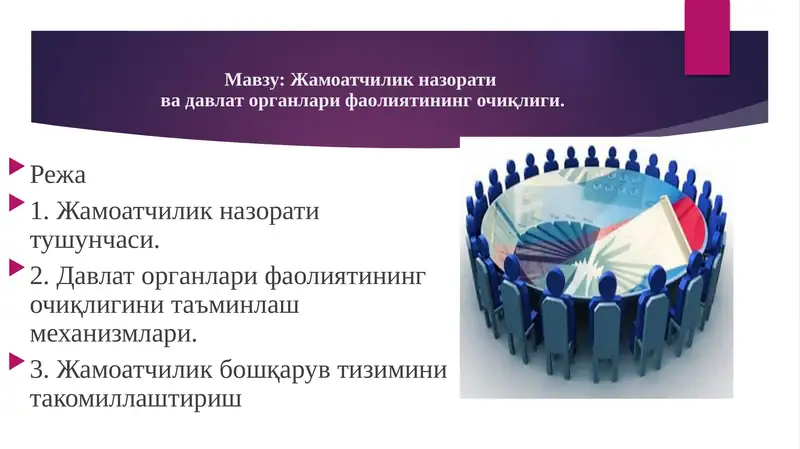 Мавзу: Жамоатчилик назорати
ва давлат органлари фаолиятининг очиқлиги.

Режа

1. Жамоатчилик назорати тушунчаси.

2. Давлат органлари фаолиятининг очиқлигини таъминлаш механизмлари.

3. Жамоатчилик бошқарув тизимини такомиллаштириш